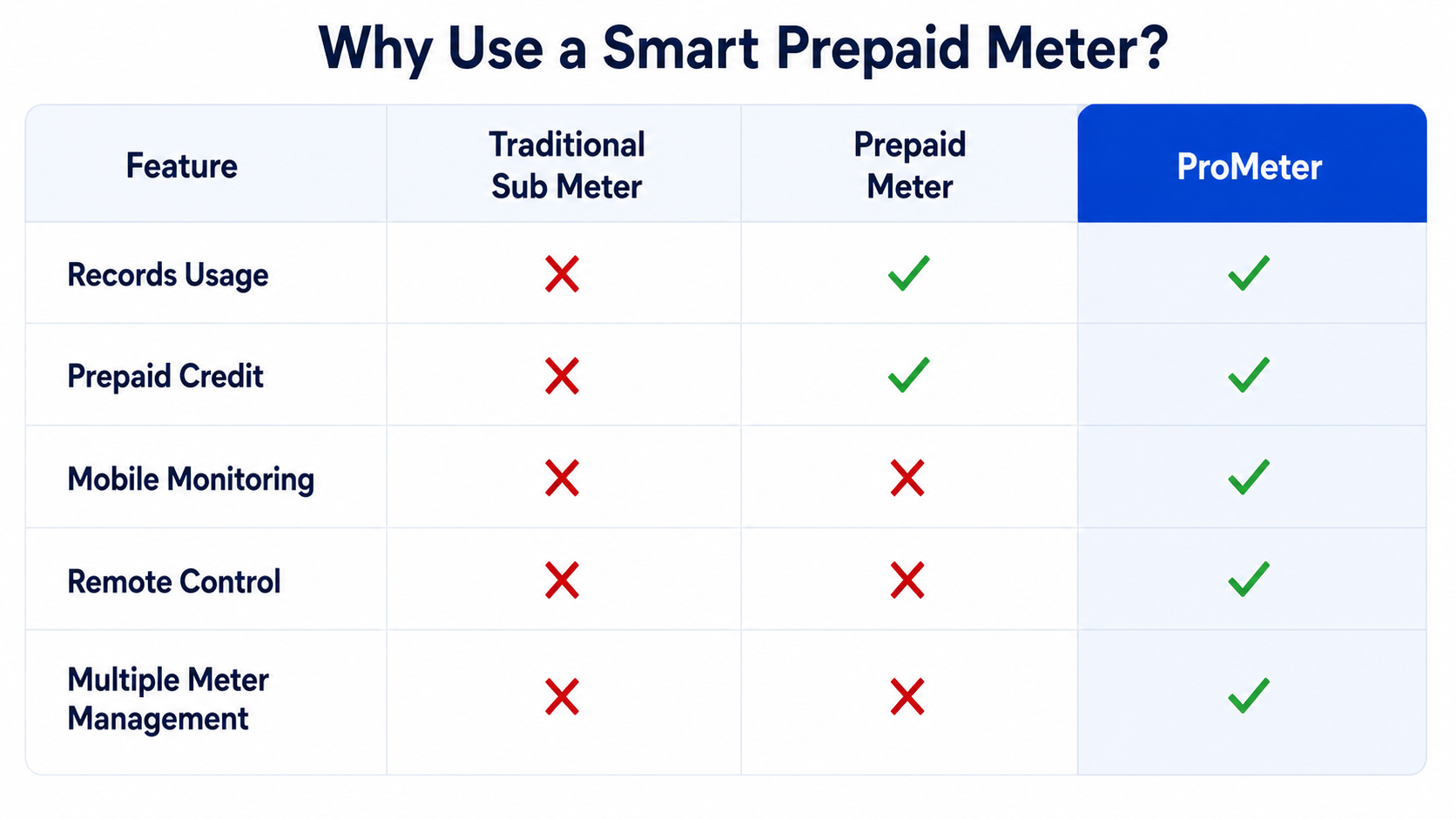 Why Use a Smart Prepaid Meter?

| Feature | Traditional Sub Meter | Prepaid Meter | ProMeter |
|---|---|---|---|
| Records Usage | ✗ | ✓ | ✓ |
| Prepaid Credit | ✗ | ✓ | ✓ |
| Mobile Monitoring | ✗ | ✗ | ✓ |
| Remote Control | ✗ | ✗ | ✓ |
| Multiple Meter Management | ✗ | ✗ | ✓ |